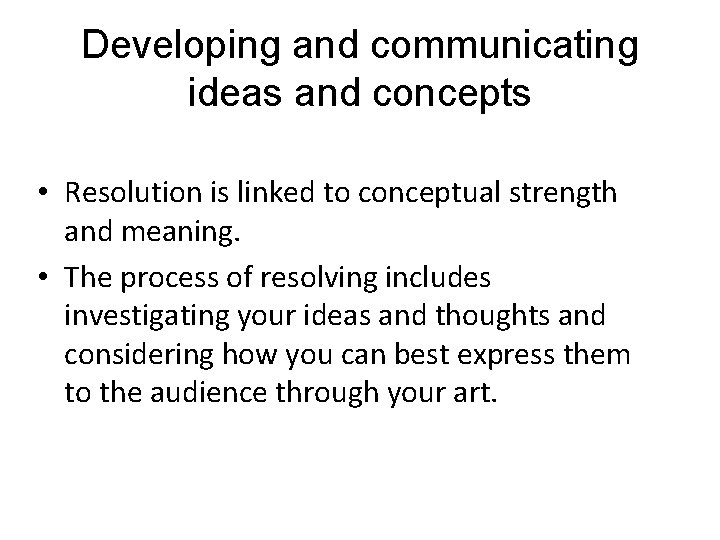 Developing and communicating ideas and concepts

• Resolution is linked to conceptual strength and meaning.
• The process of resolving includes investigating your ideas and thoughts and considering how you can best express them to the audience through your art.